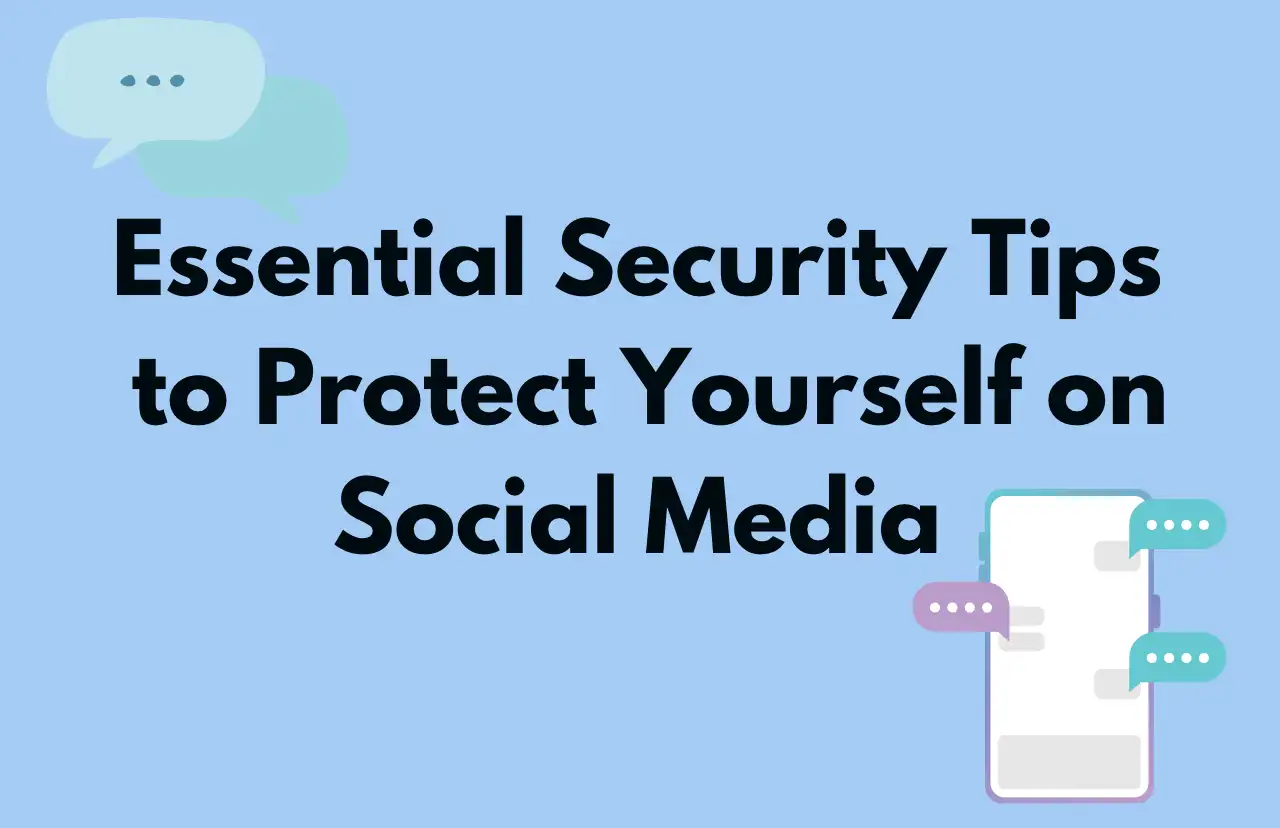 Essential Security Tips to Protect Yourself on Social Media